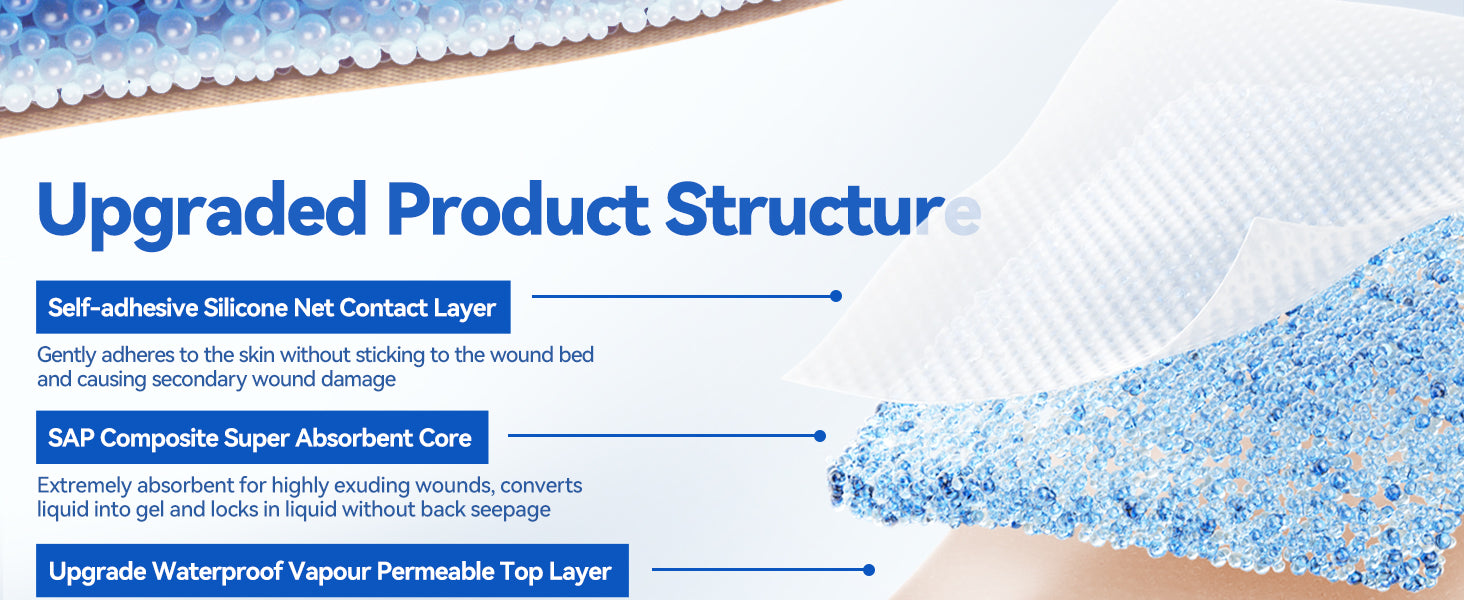 Upgraded Product Structure

Self-adhesive Silicone Net Contact Layer

Gently adheres to the skin without sticking to the wound bed and causing secondary wound damage

SAP Composite Super Absorbent Core

Extremely absorbent for highly exuding wounds, converts liquid into gel and locks in liquid without back seepage

Upgrade Waterproof Vapour Permeable Top Layer